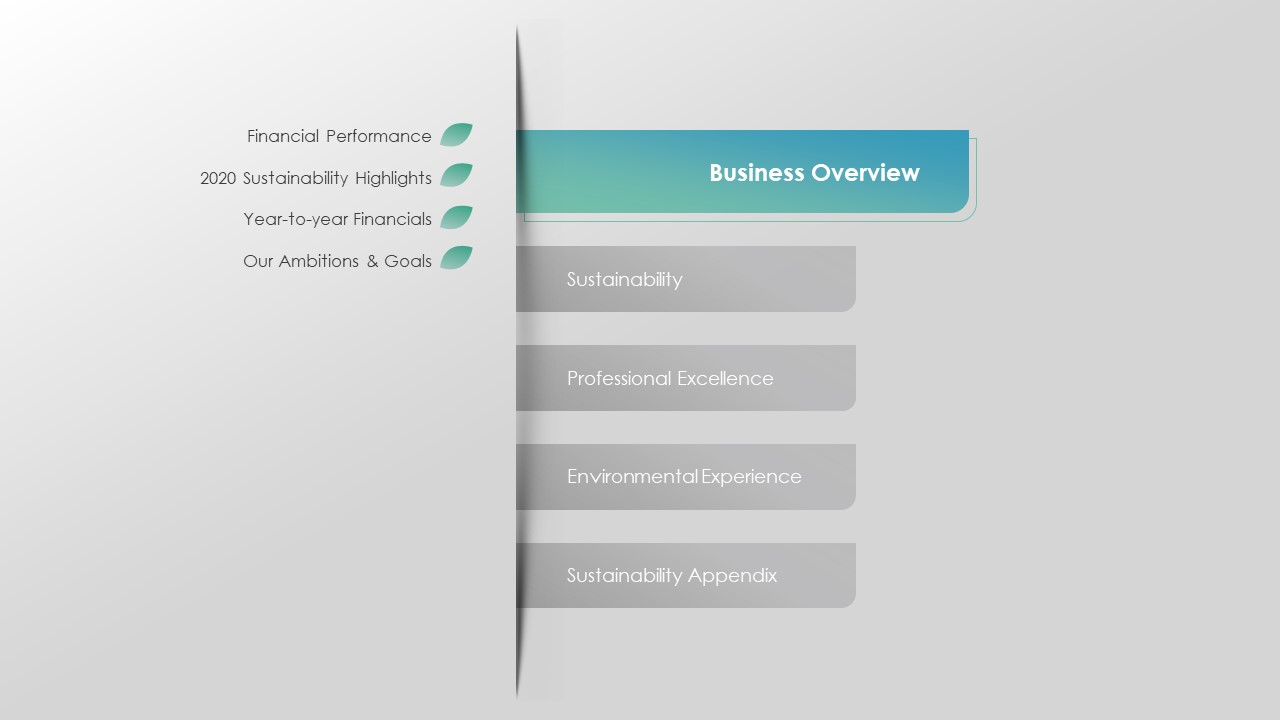 Financial Performance
2020 Sustainability Highlights
Year-to-year Financials
Our Ambitions & Goals

Business Overview

Sustainability

Professional Excellence

Environmental Experience

Sustainability Appendix